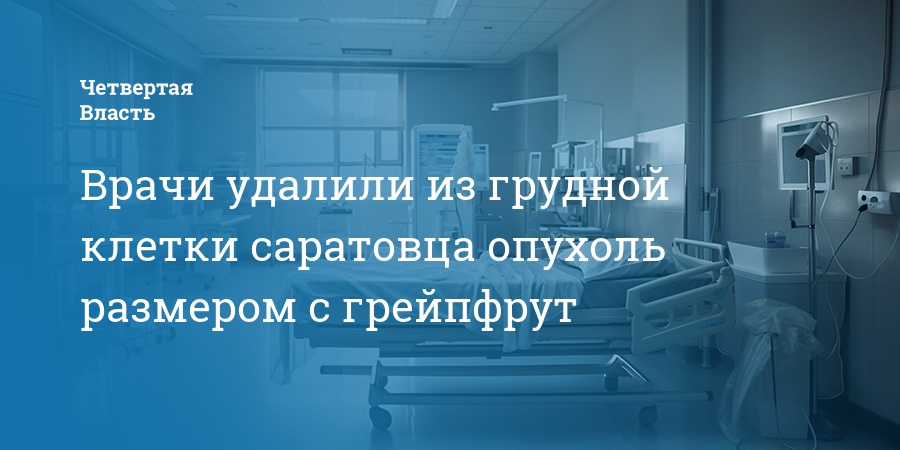 Четвертая
Власть

Врачи удалили из грудной клетки саратовца опухоль размером с грейпфрут